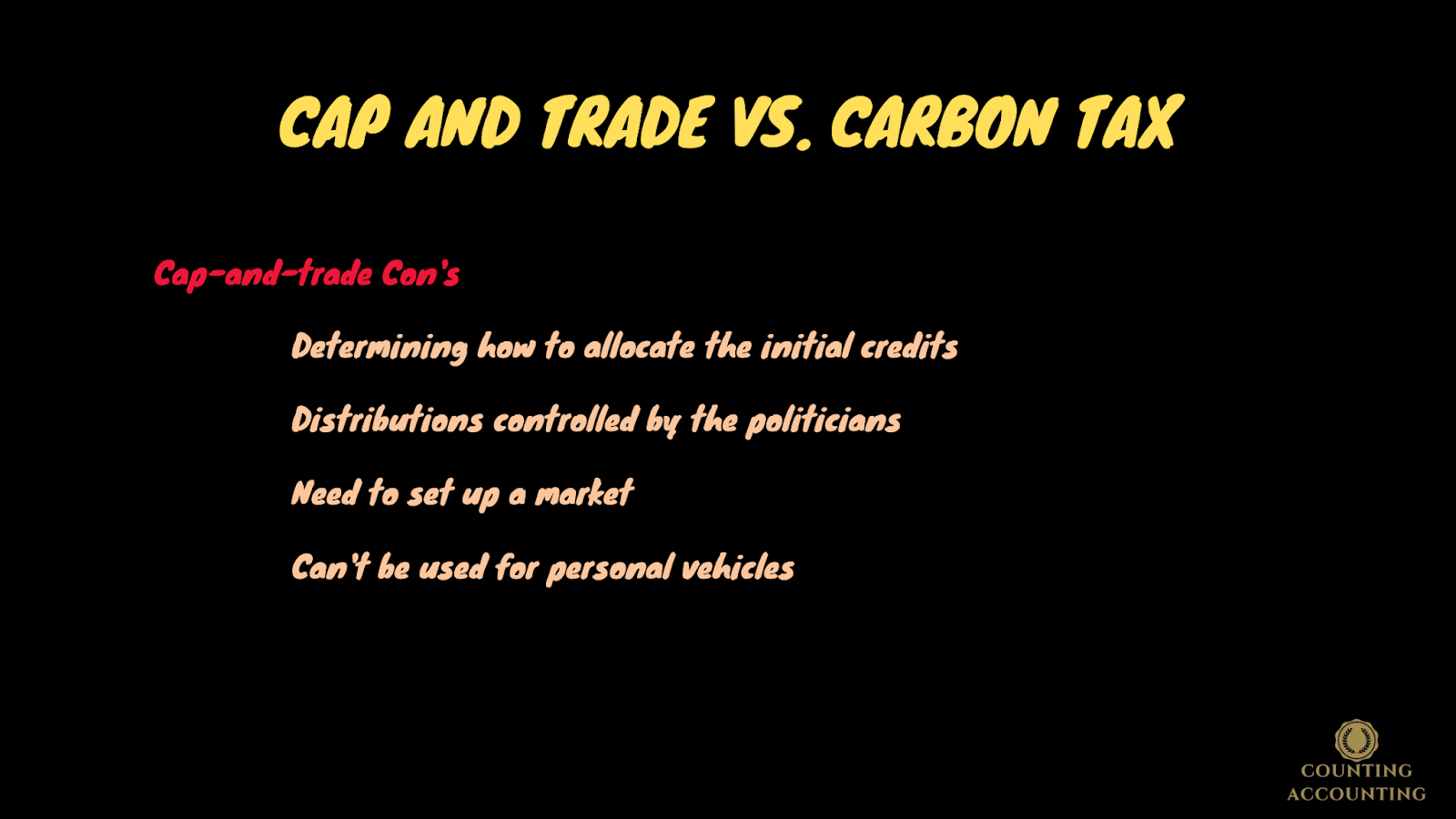 CAP AND TRADE VS. CARBON TAX

Cap-and-trade Con's

Determining how to allocate the initial credits

Distributions controlled by the politicians

Need to set up a market

Can't be used for personal vehicles

COUNTING ACCOUNTING